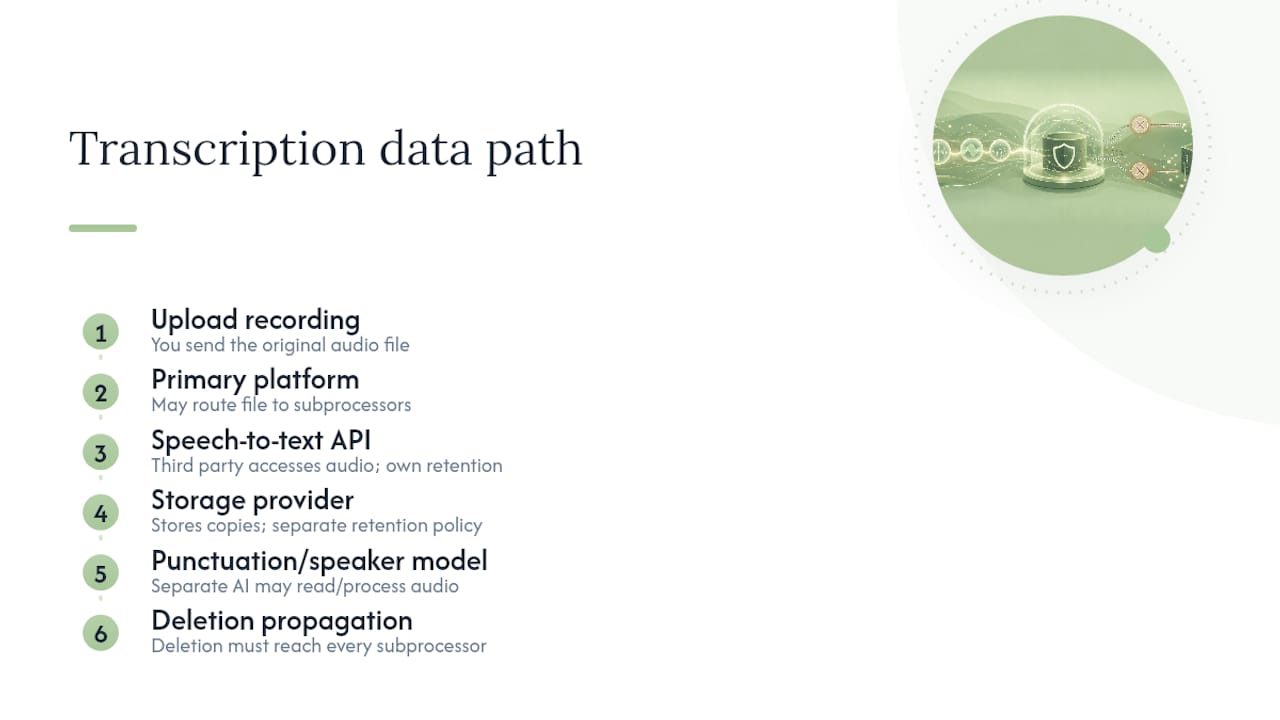 Transcription data path

1 Upload recording
You send the original audio file

2 Primary platform
May route file to subprocessors

3 Speech-to-text API
Third party accesses audio; own retention

4 Storage provider
Stores copies; separate retention policy

5 Punctuation/speaker model
Separate AI may read/process audio

6 Deletion propagation
Deletion must reach every subprocessor